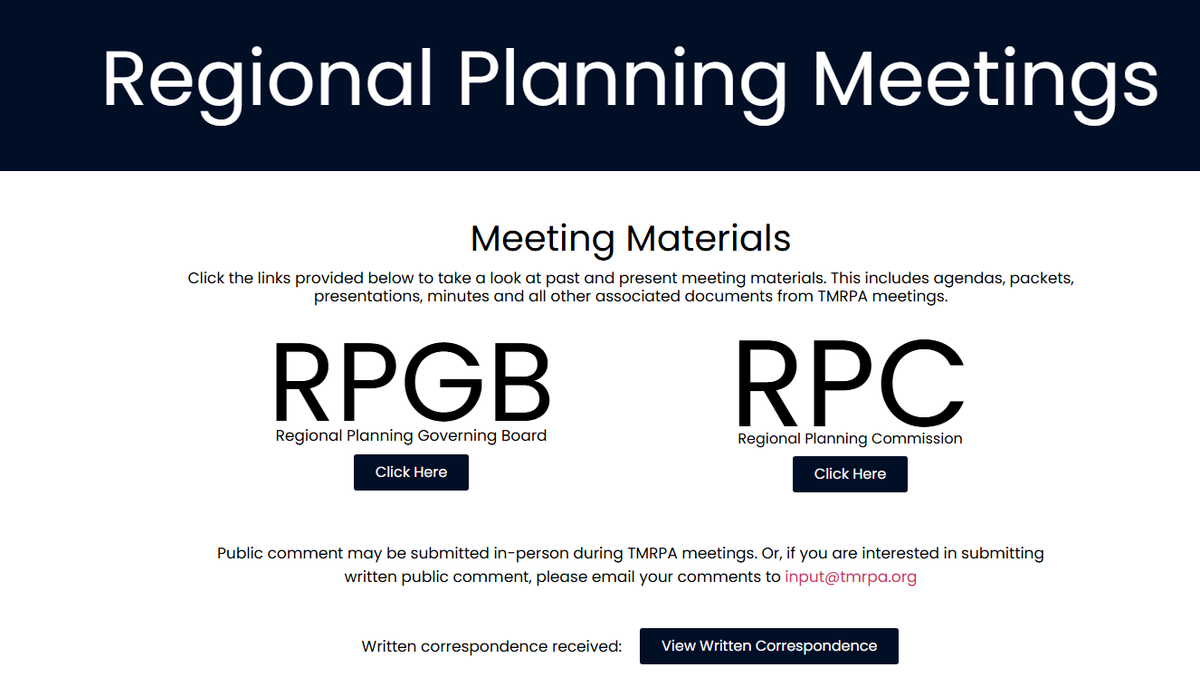 Regional Planning Meetings

Meeting Materials

Click the links provided below to take a look at past and present meeting materials. This includes agendas, packets, presentations, minutes and all other associated documents from TMRPA meetings.

RPGB
Regional Planning Governing Board
Click Here

RPC
Regional Planning Commission
Click Here

Public comment may be submitted in-person during TMRPA meetings. Or, if you are interested in submitting written public comment, please email your comments to input@tmrpa.org

Written correspondence received: View Written Correspondence